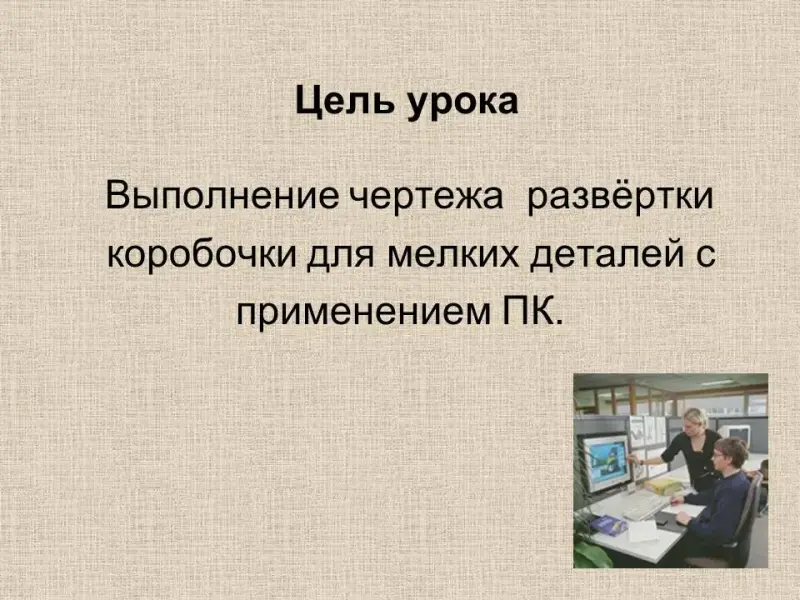 Цель урока

Выполнение чертежа развёртки коробочки для мелких деталей с применением ПК.